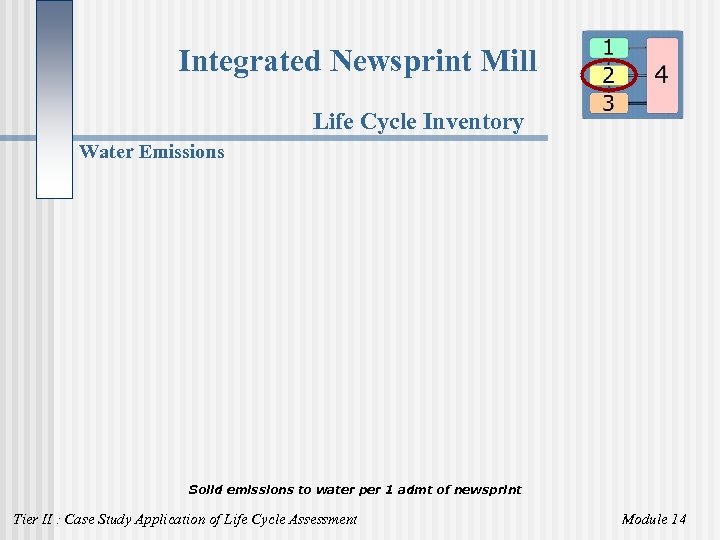 Integrated Newsprint Mill

1
2
3
4

Life Cycle Inventory

Water Emissions

Solid emissions to water per 1 admt of newsprint

Tier II : Case Study Application of Life Cycle Assessment

Module 14